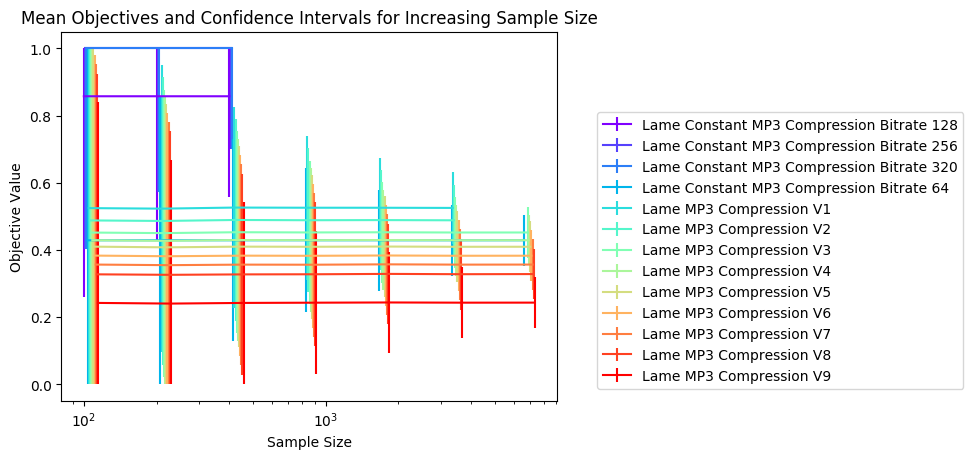 Mean Objectives and Confidence Intervals for Increasing Sample Size

Objective Value

1.0
0.8
0.6
0.4
0.2
0.0

$10^2$
$10^3$

Sample Size

Lame Constant MP3 Compression Bitrate 128
Lame Constant MP3 Compression Bitrate 256
Lame Constant MP3 Compression Bitrate 320
Lame Constant MP3 Compression Bitrate 64
Lame MP3 Compression V1
Lame MP3 Compression V2
Lame MP3 Compression V3
Lame MP3 Compression V4
Lame MP3 Compression V5
Lame MP3 Compression V6
Lame MP3 Compression V7
Lame MP3 Compression V8
Lame MP3 Compression V9